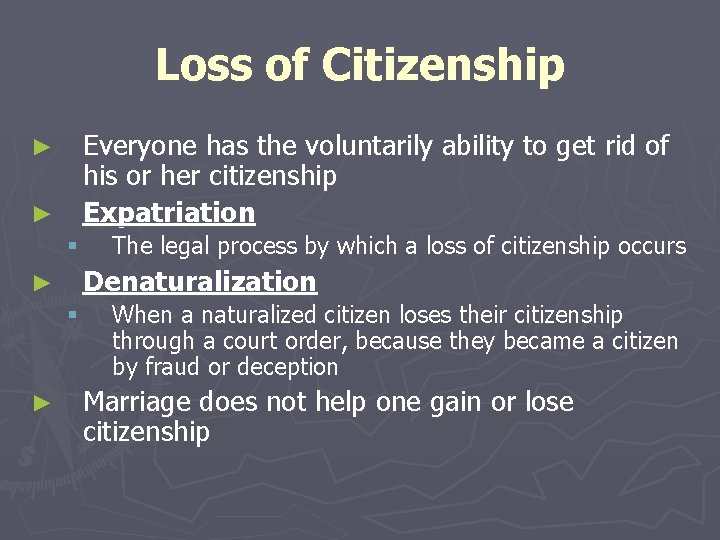 Loss of Citizenship

► Everyone has the voluntarily ability to get rid of his or her citizenship

► Expatriation
▪ The legal process by which a loss of citizenship occurs

► Denaturalization
▪ When a naturalized citizen loses their citizenship through a court order, because they became a citizen by fraud or deception

► Marriage does not help one gain or lose citizenship